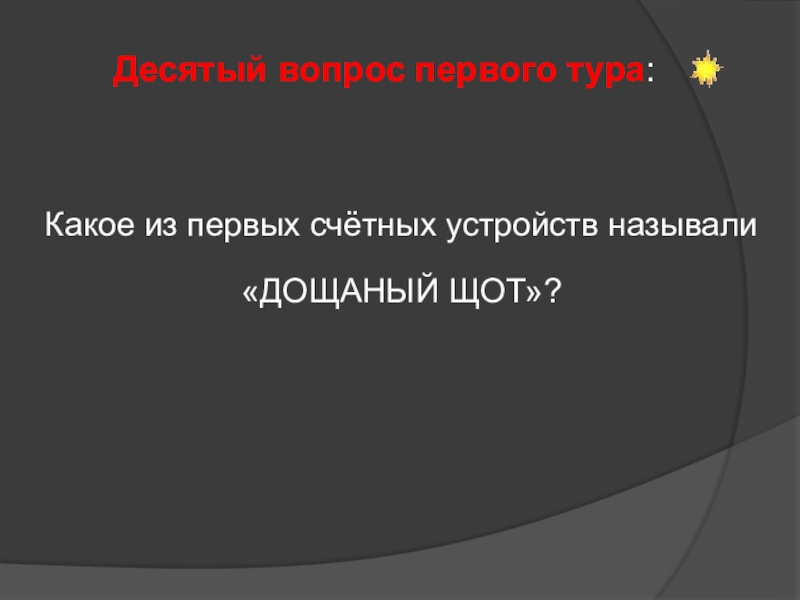 Десятый вопрос первого тура:

Какое из первых счётных устройств называли «ДОЩАНЫЙ ЩОТ»?